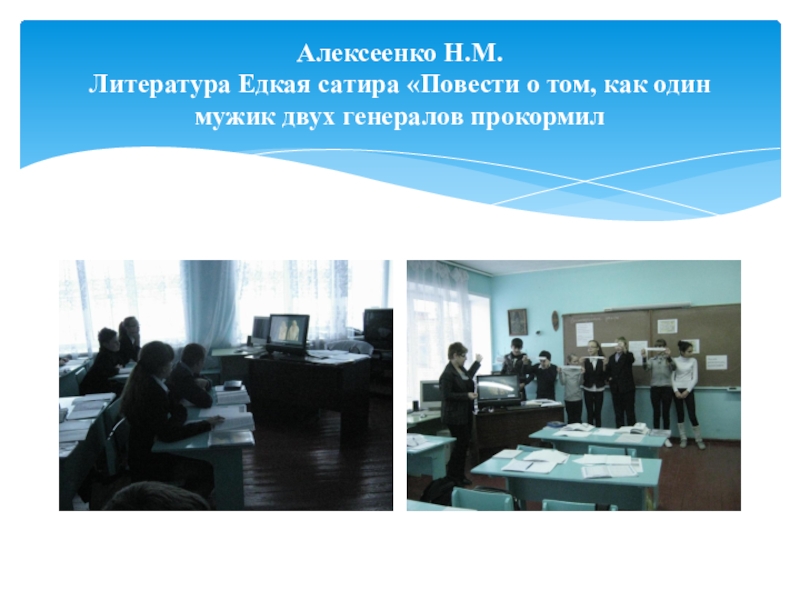 Алексеенко Н.М.
Литература Едкая сатира «Повести о том, как один мужик двух генералов прокормил